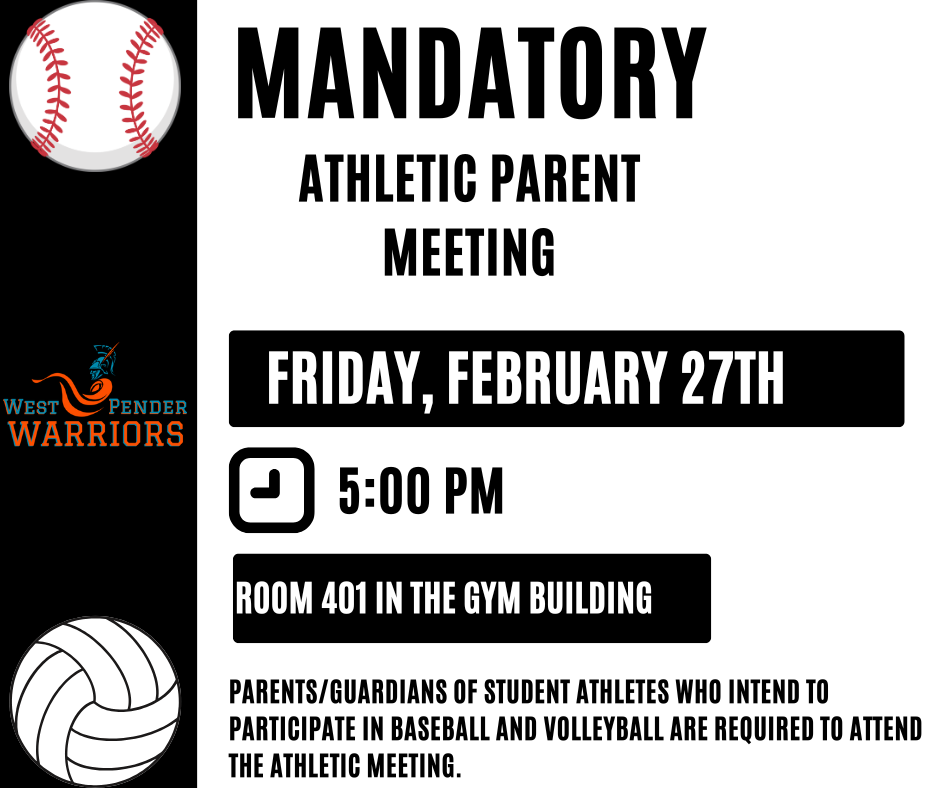 WEST PENDER
WARRIORS

MANDATORY

ATHLETIC PARENT MEETING

FRIDAY, FEBRUARY 27TH

5:00 PM

ROOM 401 IN THE GYM BUILDING

PARENTS/GUARDIANS OF STUDENT ATHLETES WHO INTEND TO PARTICIPATE IN BASEBALL AND VOLLEYBALL ARE REQUIRED TO ATTEND THE ATHLETIC MEETING.